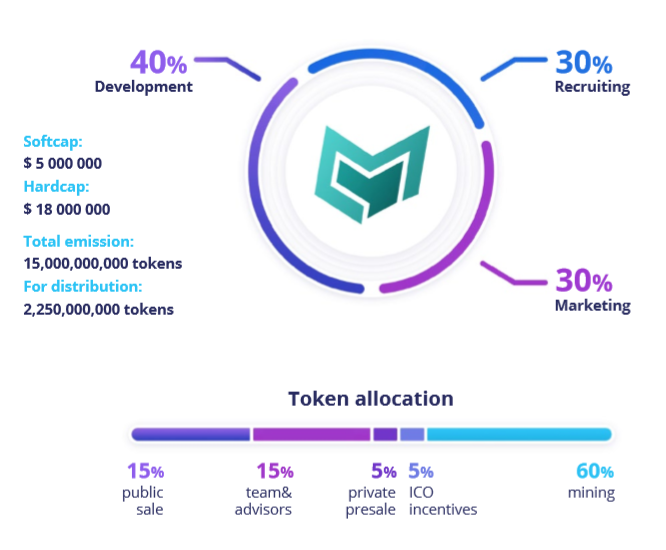 40%
Development

30%
Recruiting

Softcap:
$ 5 000 000
Hardcap:
$ 18 000 000

Total emission:
15,000,000,000 tokens
For distribution:
2,250,000,000 tokens

30%
Marketing

Token allocation

15%
public sale

15%
team& advisors

5%
private presale

5%
ICO incentives

60%
mining